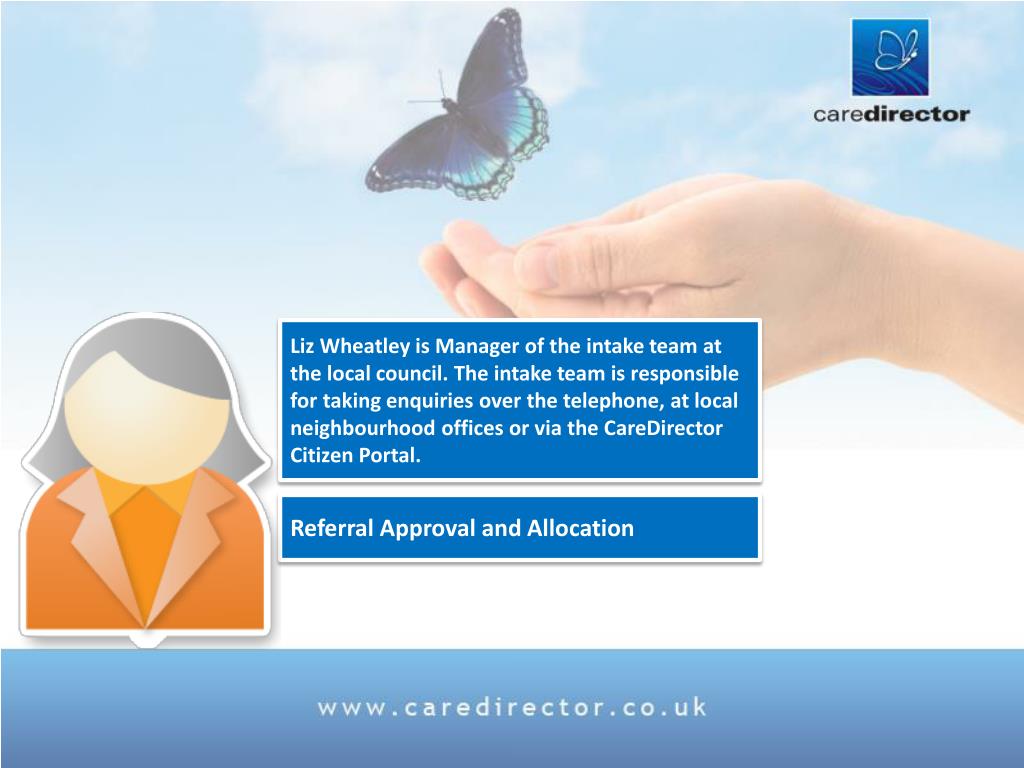 caredirector

Liz Wheatley is Manager of the intake team at the local council. The intake team is responsible for taking enquiries over the telephone, at local neighbourhood offices or via the CareDirector Citizen Portal.

Referral Approval and Allocation

www.caredirector.co.uk